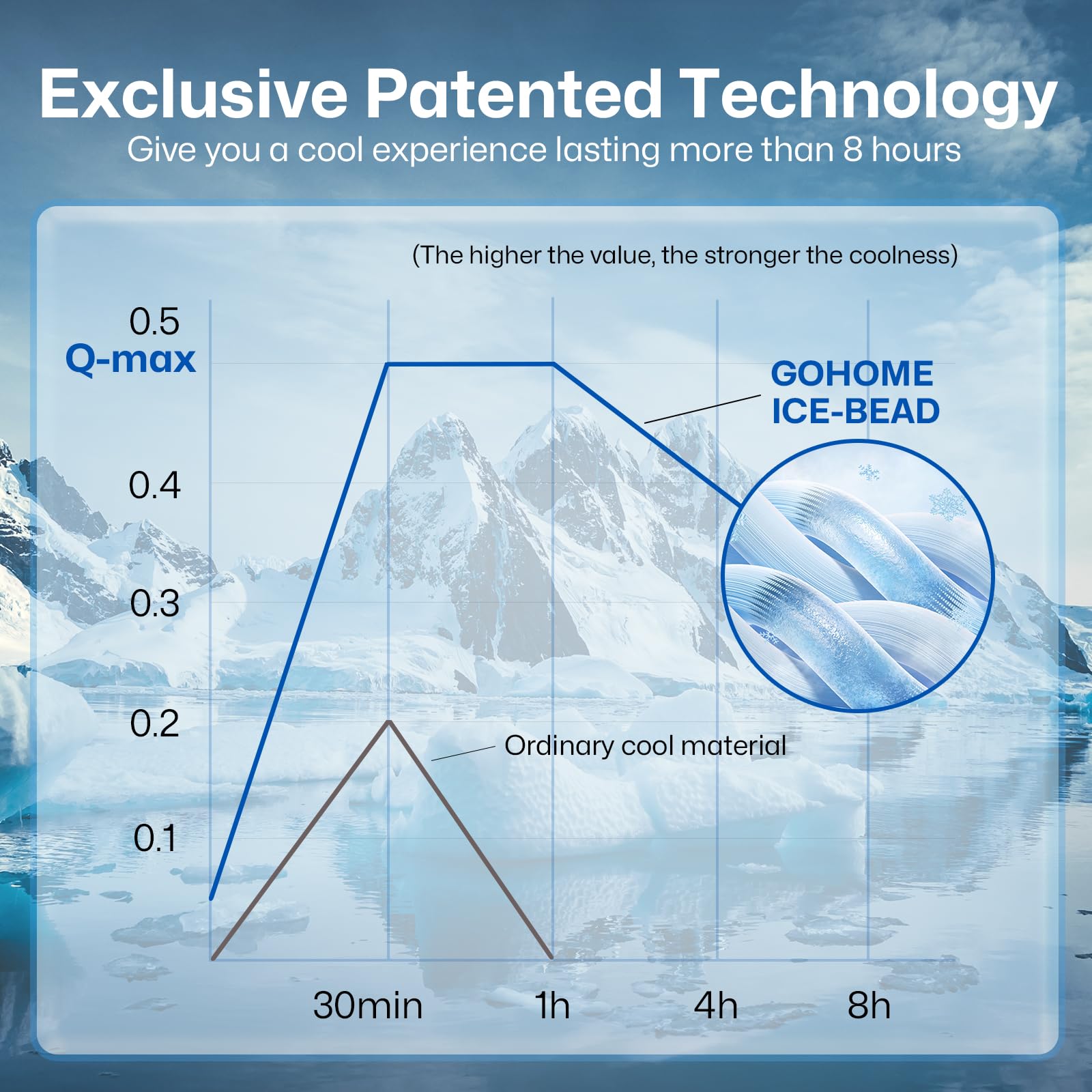 Exclusive Patented Technology

Give you a cool experience lasting more than 8 hours

(The higher the value, the stronger the coolness)

0.5
Q-max
0.4
0.3
0.2
0.1

GOHOME ICE-BEAD

Ordinary cool material

30min
1h
4h
8h